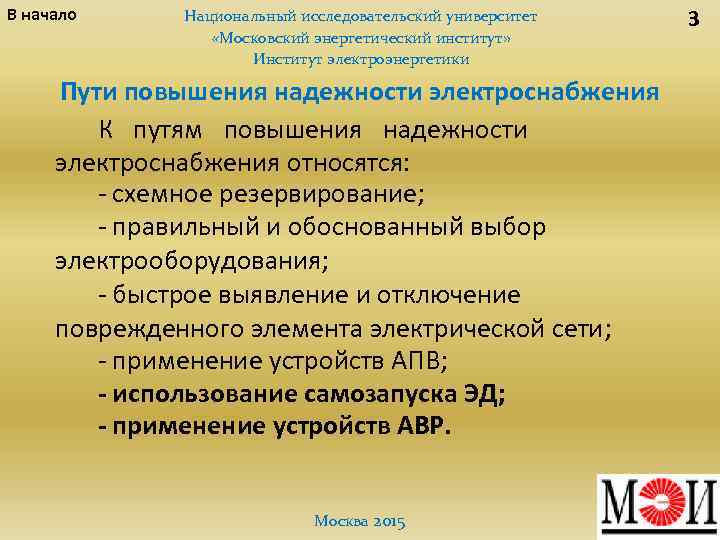 В начало

Национальный исследовательский университет
«Московский энергетический институт»
Институт электроэнергетики

3

Пути повышения надежности электроснабжения

К путям повышения надежности электроснабжения относятся:
- схемное резервирование;
- правильный и обоснованный выбор электрооборудования;
- быстрое выявление и отключение поврежденного элемента электрической сети;
- применение устройств АПВ;
- использование самозапуска ЭД;
- применение устройств АВР.

Москва 2015

МЭИ